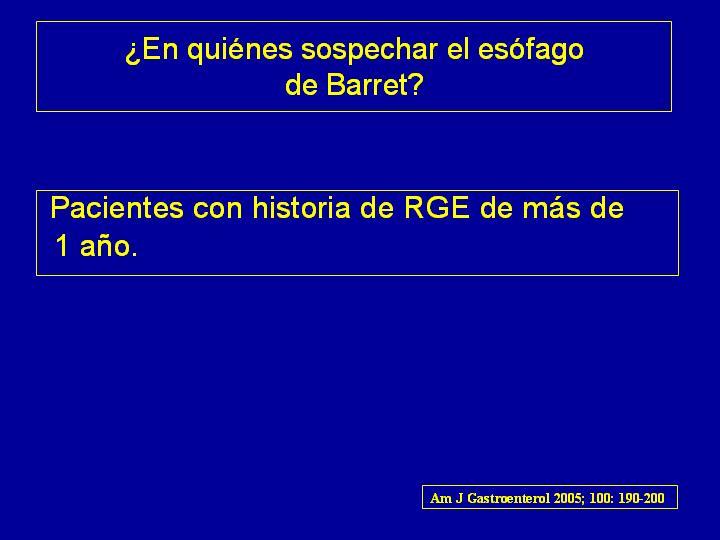 ¿En quiénes sospechar el esófago de Barret?

Pacientes con historia de RGE de más de 1 año.

Am J Gastroenterol 2005; 100: 190-200